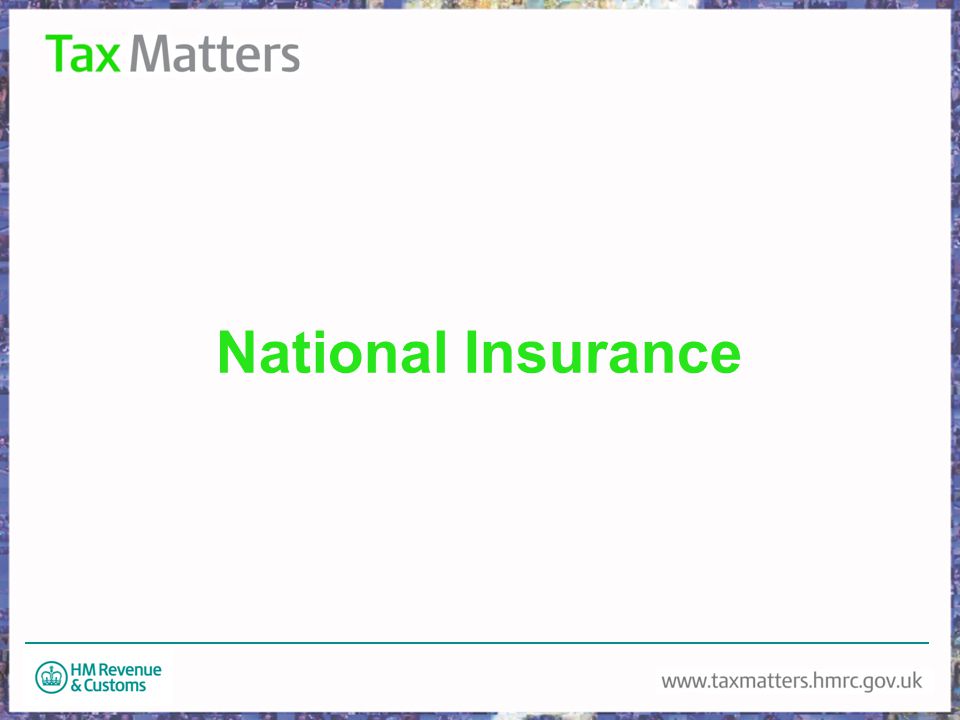 Tax Matters

National Insurance

HM Revenue & Customs

www.taxmatters.hmrc.gov.uk